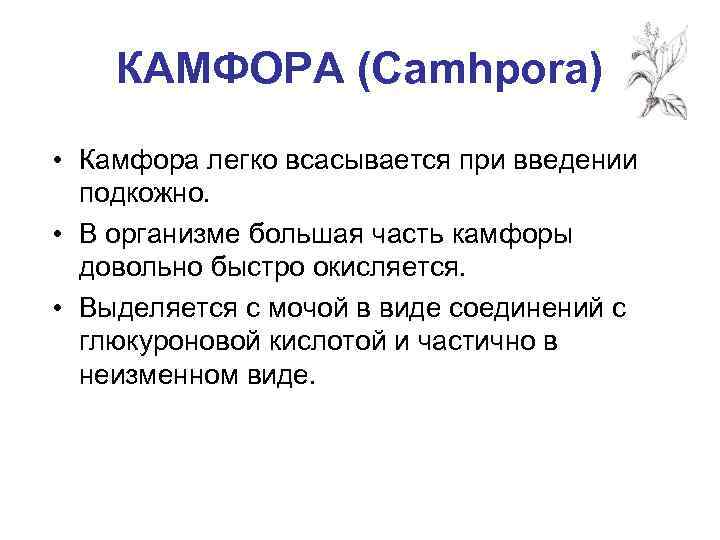 КАМФОРА (Camhpora)

• Камфора легко всасывается при введении подкожно.
• В организме большая часть камфоры довольно быстро окисляется.
• Выделяется с мочой в виде соединений с глюкуроновой кислотой и частично в неизменном виде.